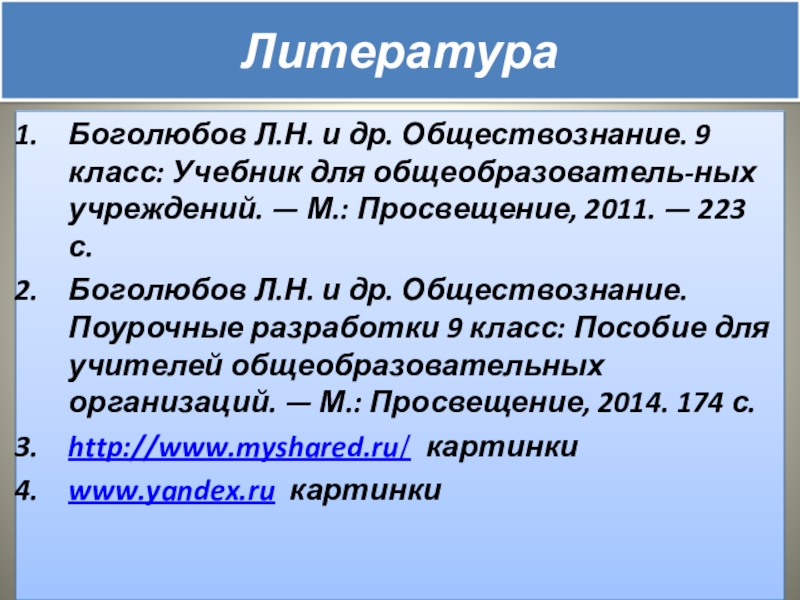 Литература

1. Боголюбов Л.Н. и др. Обществознание. 9 класс: Учебник для общеобразователь-ных учреждений. — М.: Просвещение, 2011. — 223 с.

2. Боголюбов Л.Н. и др. Обществознание. Поурочные разработки 9 класс: Пособие для учителей общеобразовательных организаций. — М.: Просвещение, 2014. 174 с.

3. http://www.myshared.ru/ картинки

4. www.yandex.ru картинки